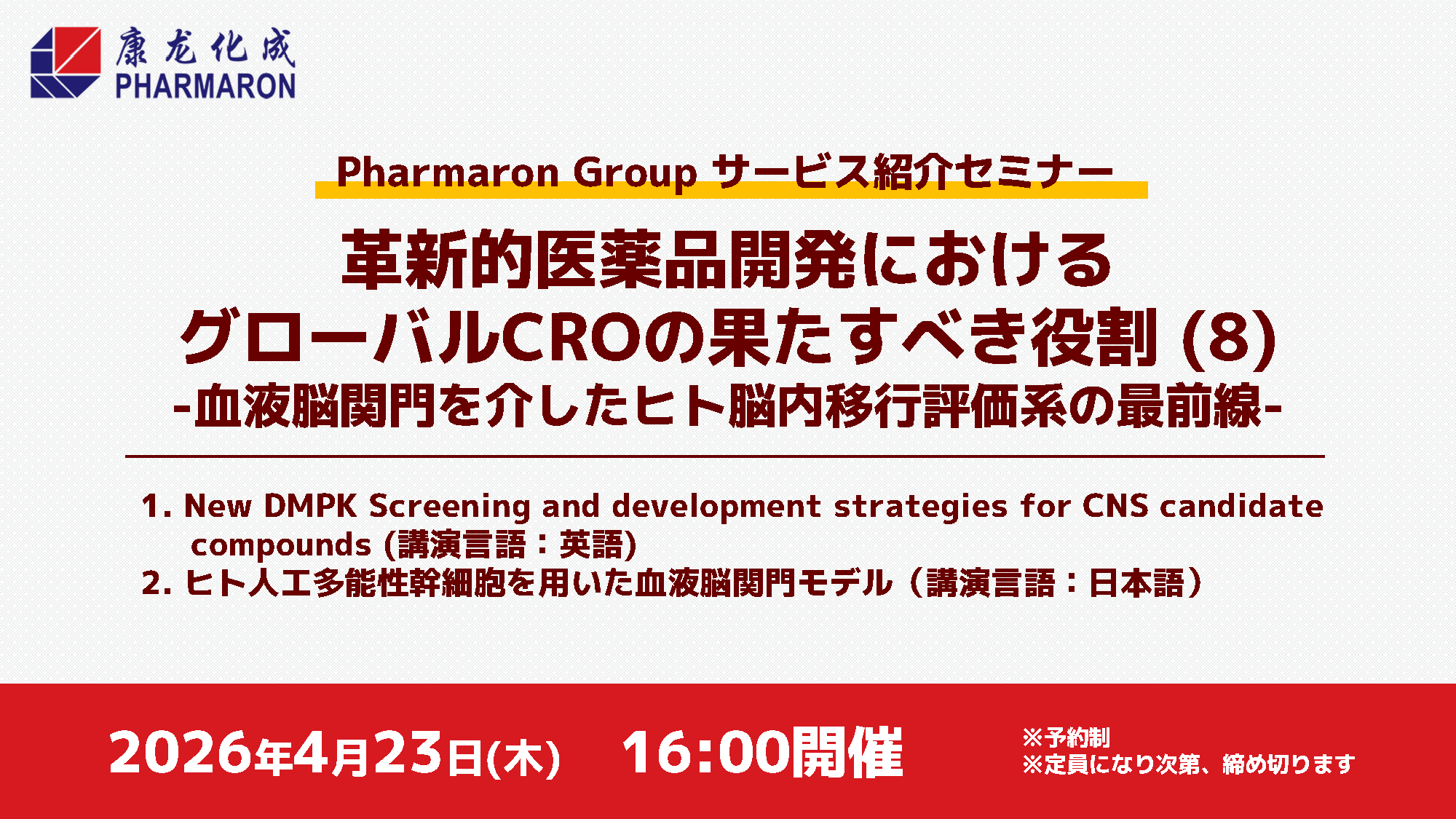 康龙化成
PHARMARON

Pharmaron Group サービス紹介セミナー

革新的医薬品開発における
グローバルCROの果たすべき役割 (8)
-血液脳関門を介したヒト脳内移行評価系の最前線-

1. New DMPK Screening and development strategies for CNS candidate compounds (講演言語：英語)
2. ヒト人工多能性幹細胞を用いた血液脳関門モデル（講演言語：日本語）

2026年4月23日(木)　16:00開催

※予約制
※定員になり次第、締め切ります